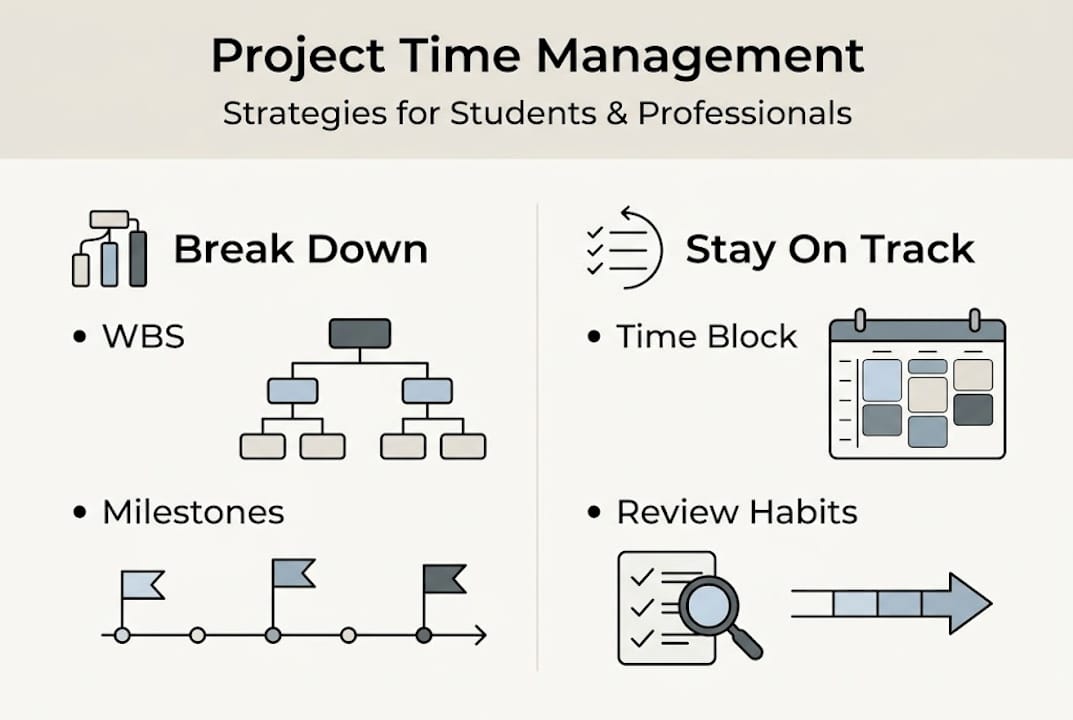 Project Time Management
Strategies for Students & Professionals

Break Down

• WBS

• Milestones

Stay On Track

• Time Block

• Review Habits